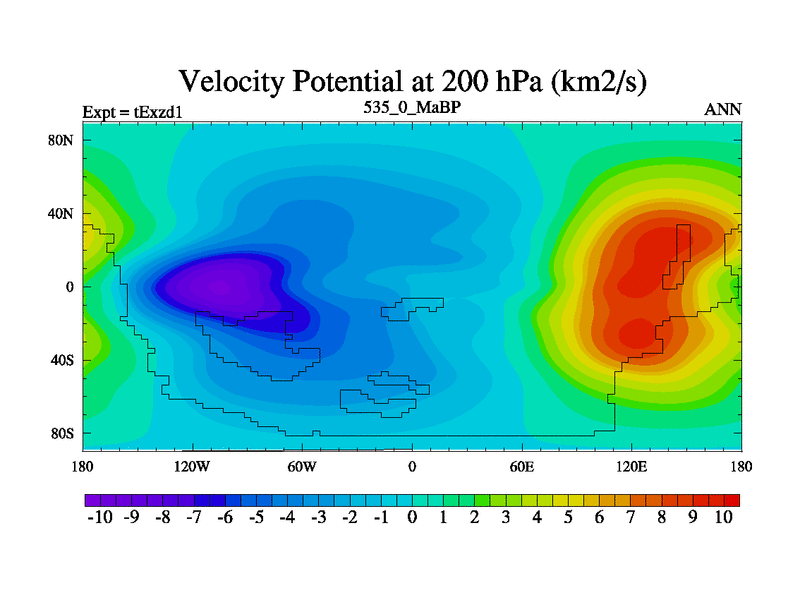 Velocity Potential at 200 hPa (km2/s)

Expt = tExzd1

535_0_MaBP

ANN

80N
40N
0
40S
80S

180 120W 60W 0 60E 120E 180

-10 -9 -8 -7 -6 -5 -4 -3 -2 -1 0 1 2 3 4 5 6 7 8 9 10